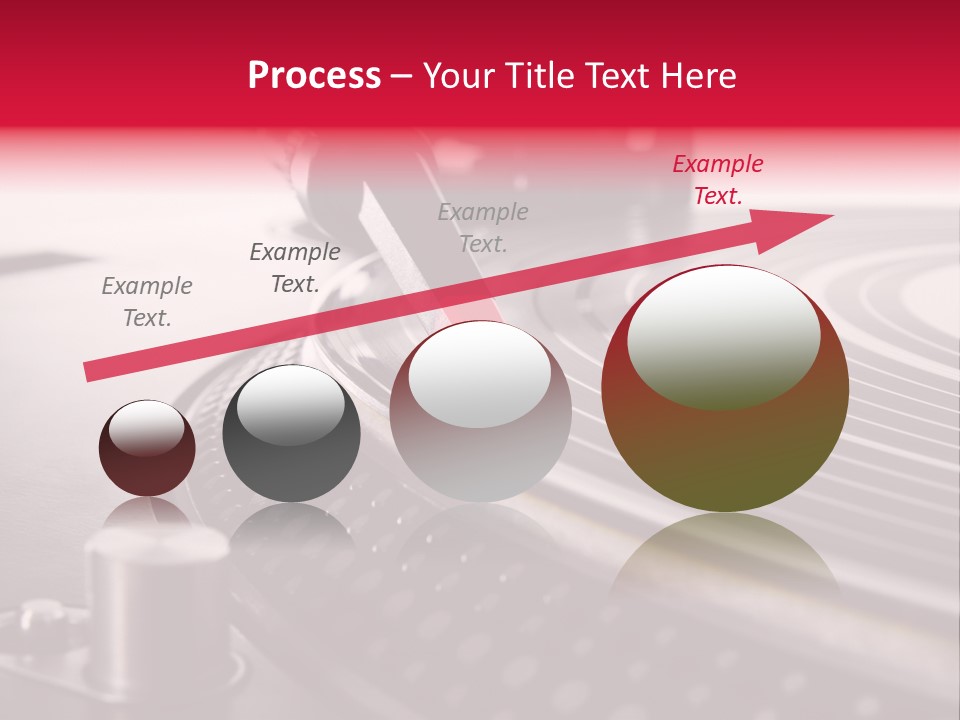 Process – Your Title Text Here

Example Text.

Example Text.

Example Text.

Example Text.